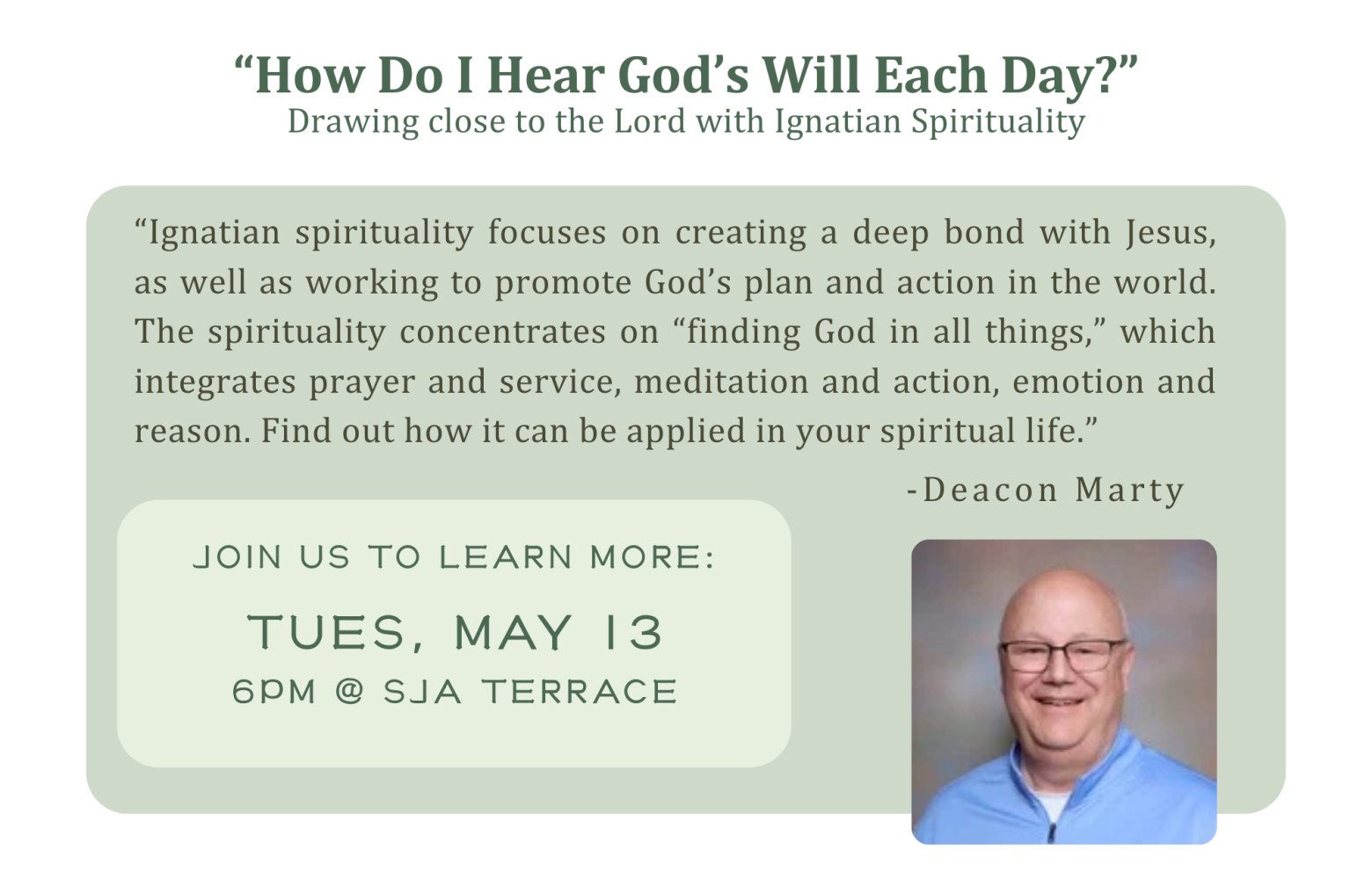 “How Do I Hear God’s Will Each Day?”
Drawing close to the Lord with Ignatian Spirituality

“Ignatian spirituality focuses on creating a deep bond with Jesus, as well as working to promote God’s plan and action in the world. The spirituality concentrates on “finding God in all things,” which integrates prayer and service, meditation and action, emotion and reason. Find out how it can be applied in your spiritual life.”

-Deacon Marty

JOIN US TO LEARN MORE:

TUES, MAY 13
6PM @ SJA TERRACE